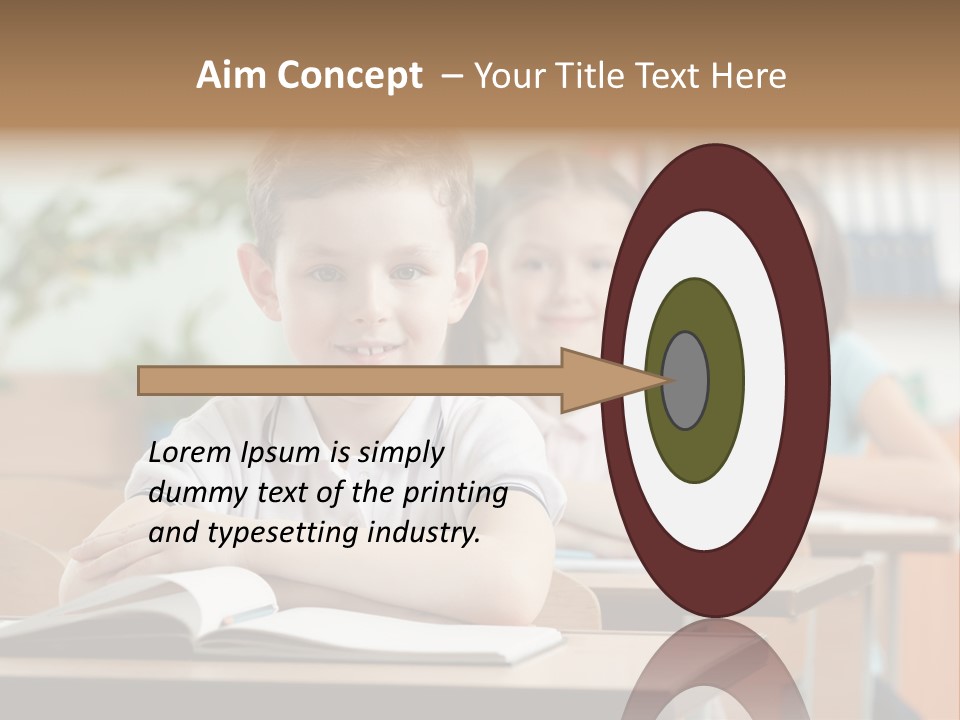 Aim Concept – Your Title Text Here

Lorem Ipsum is simply dummy text of the printing and typesetting industry.